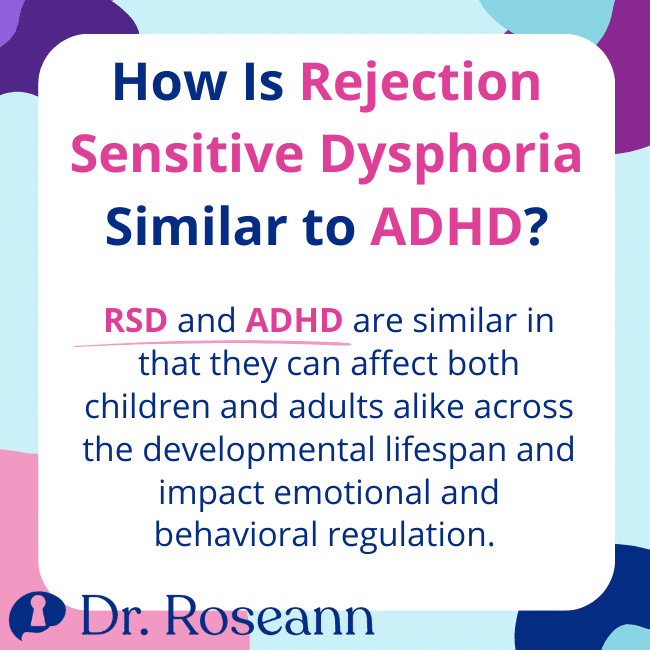 How Is Rejection Sensitive Dysphoria Similar to ADHD?

RSD and ADHD are similar in that they can affect both children and adults alike across the developmental lifespan and impact emotional and behavioral regulation.

Dr. Roseann